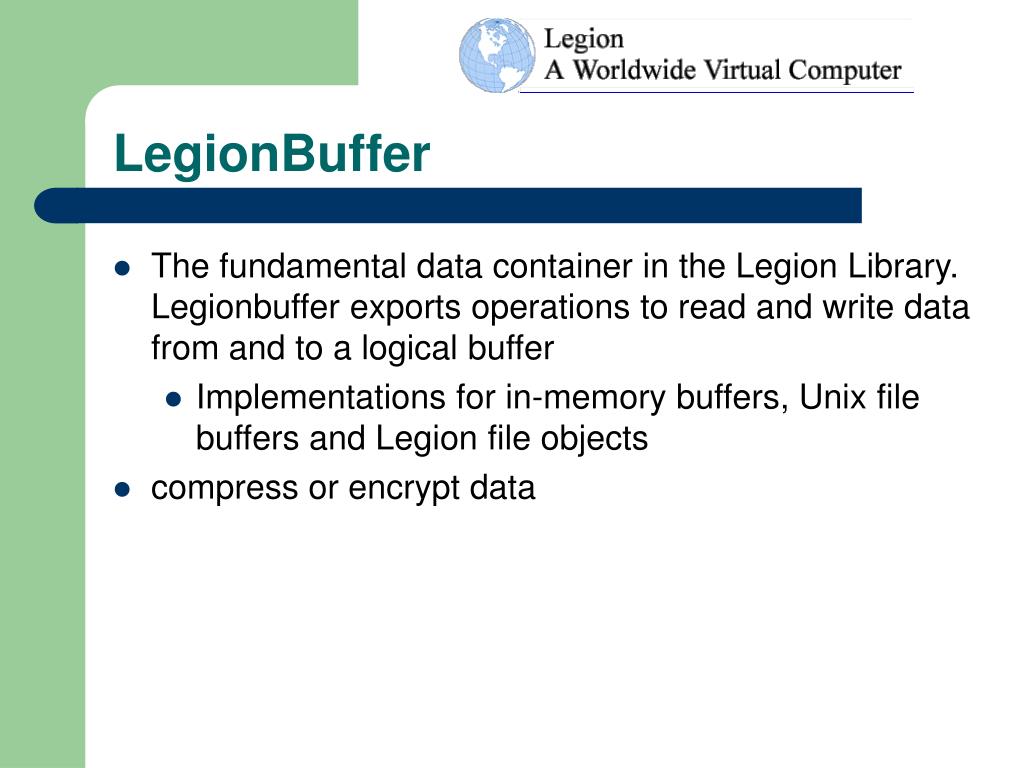 Legion
A Worldwide Virtual Computer

LegionBuffer

- The fundamental data container in the Legion Library. Legionbuffer exports operations to read and write data from and to a logical buffer
  - Implementations for in-memory buffers, Unix file buffers and Legion file objects
- compress or encrypt data